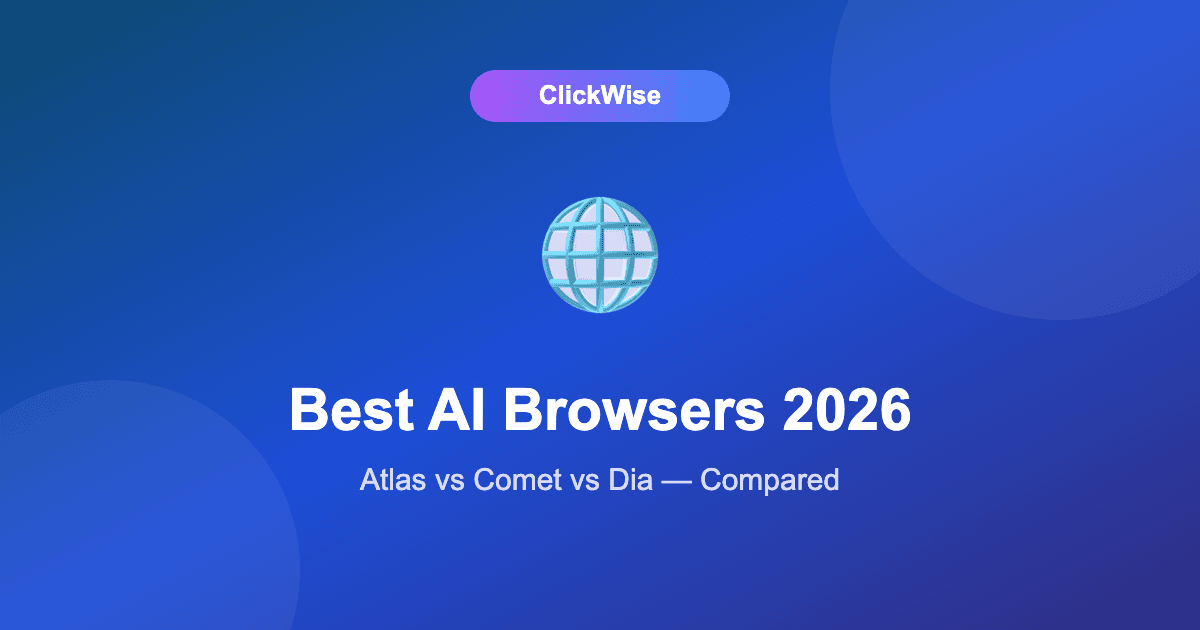 ClickWise

Best AI Browsers 2026

Atlas vs Comet vs Dia — Compared